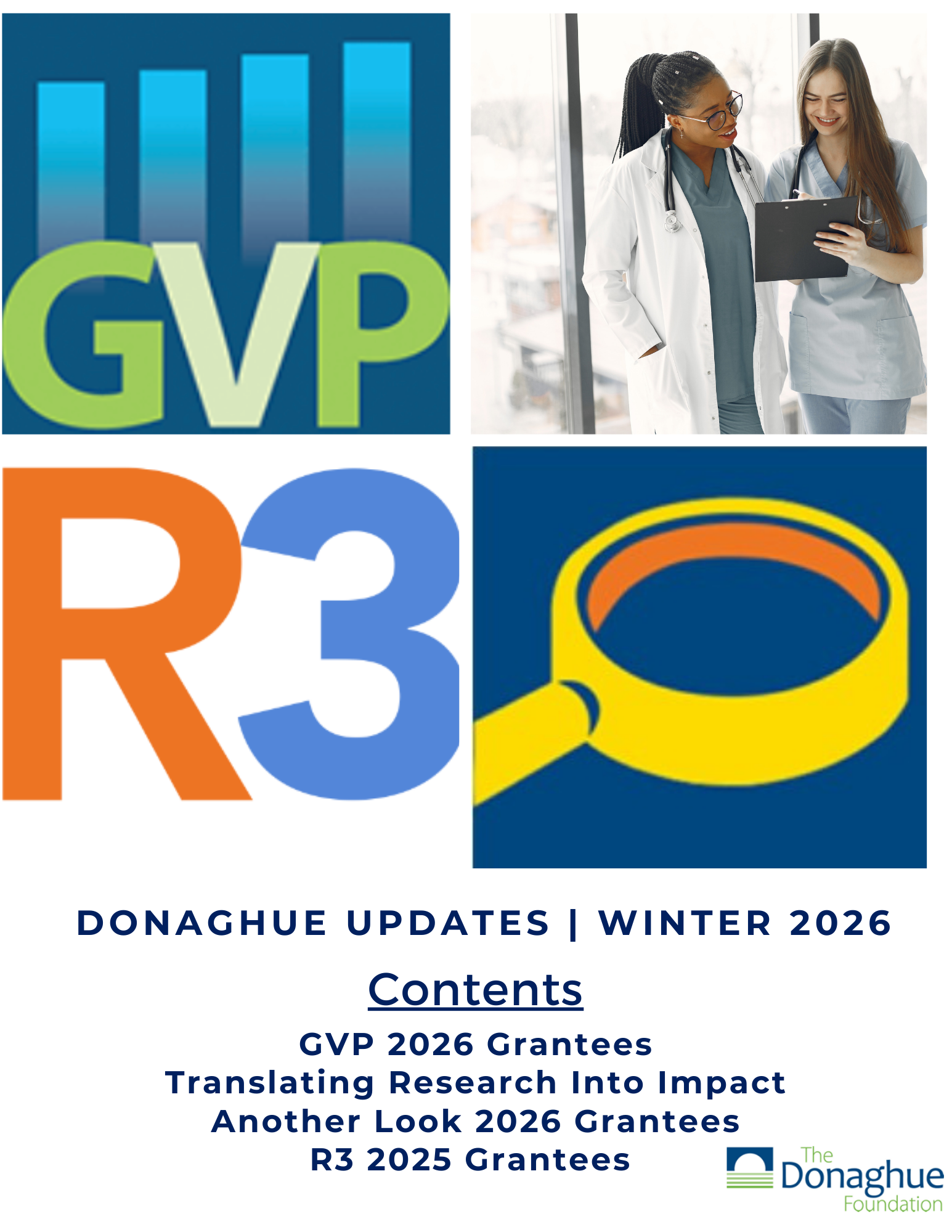 GVP

R3

DONAGHUE UPDATES | WINTER 2026

Contents

GVP 2026 Grantees
Translating Research Into Impact
Another Look 2026 Grantees
R3 2025 Grantees

The Donaghue Foundation